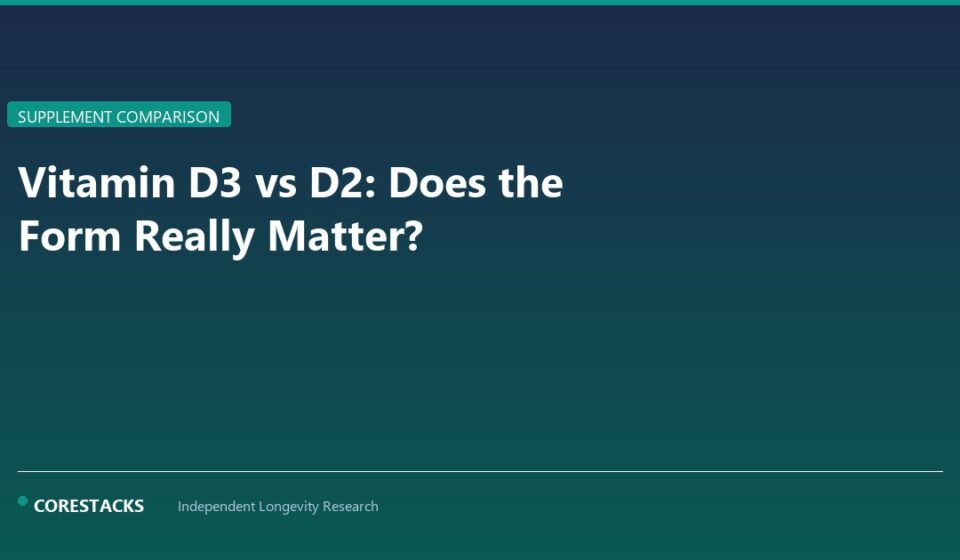 SUPPLEMENT COMPARISON

Vitamin D3 vs D2: Does the Form Really Matter?

CORESTACKS Independent Longevity Research